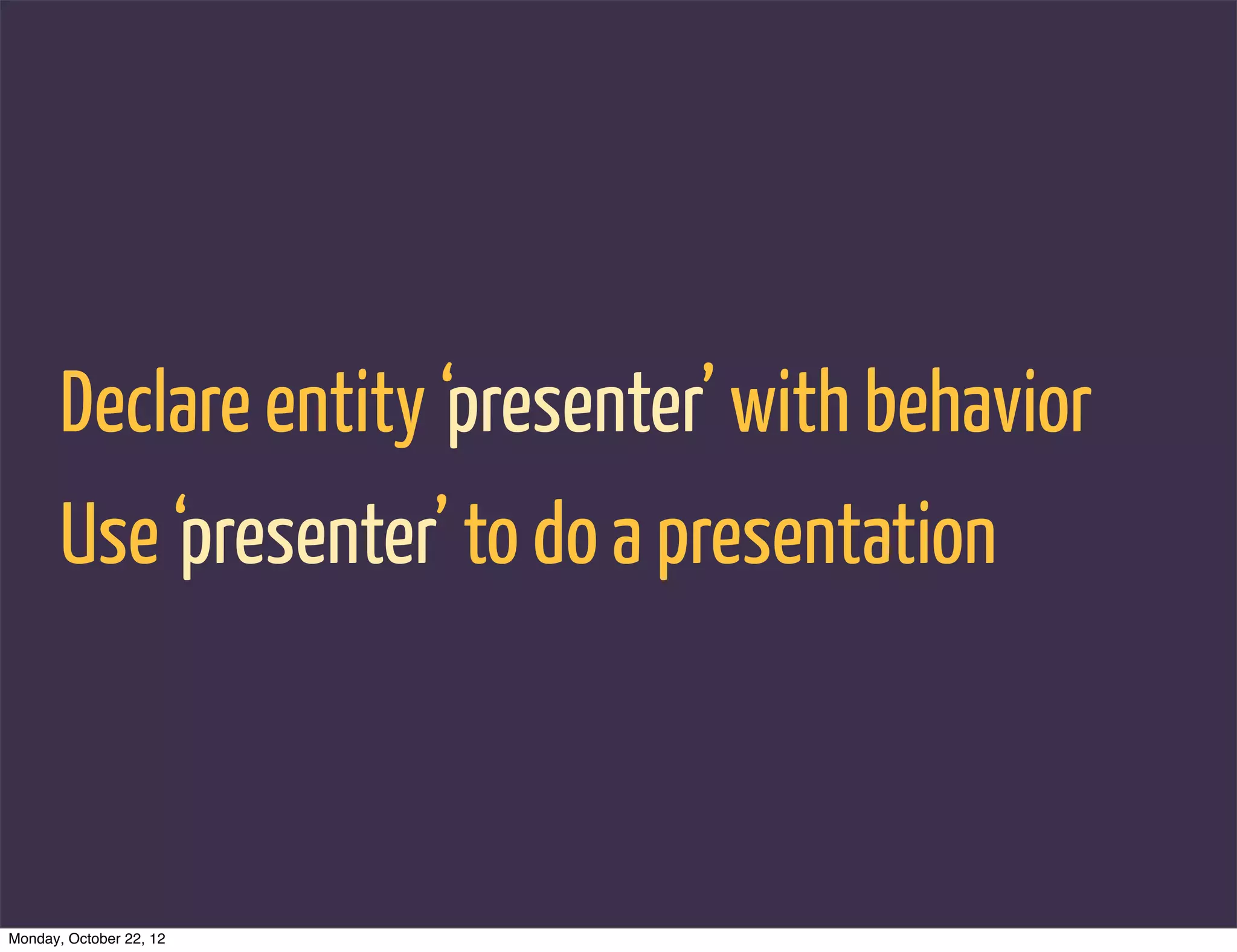 Declare entity ‘presenter’ with behavior

Use ‘presenter’ to do a presentation

Monday, October 22, 12